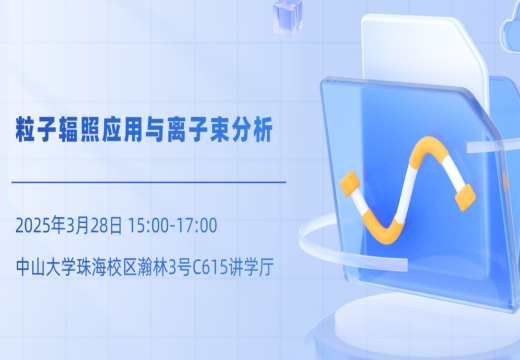 粒子辐照应用与离子束分析

2025年3月28日 15:00-17:00

中山大学珠海校区瀚林3号C615讲学厅